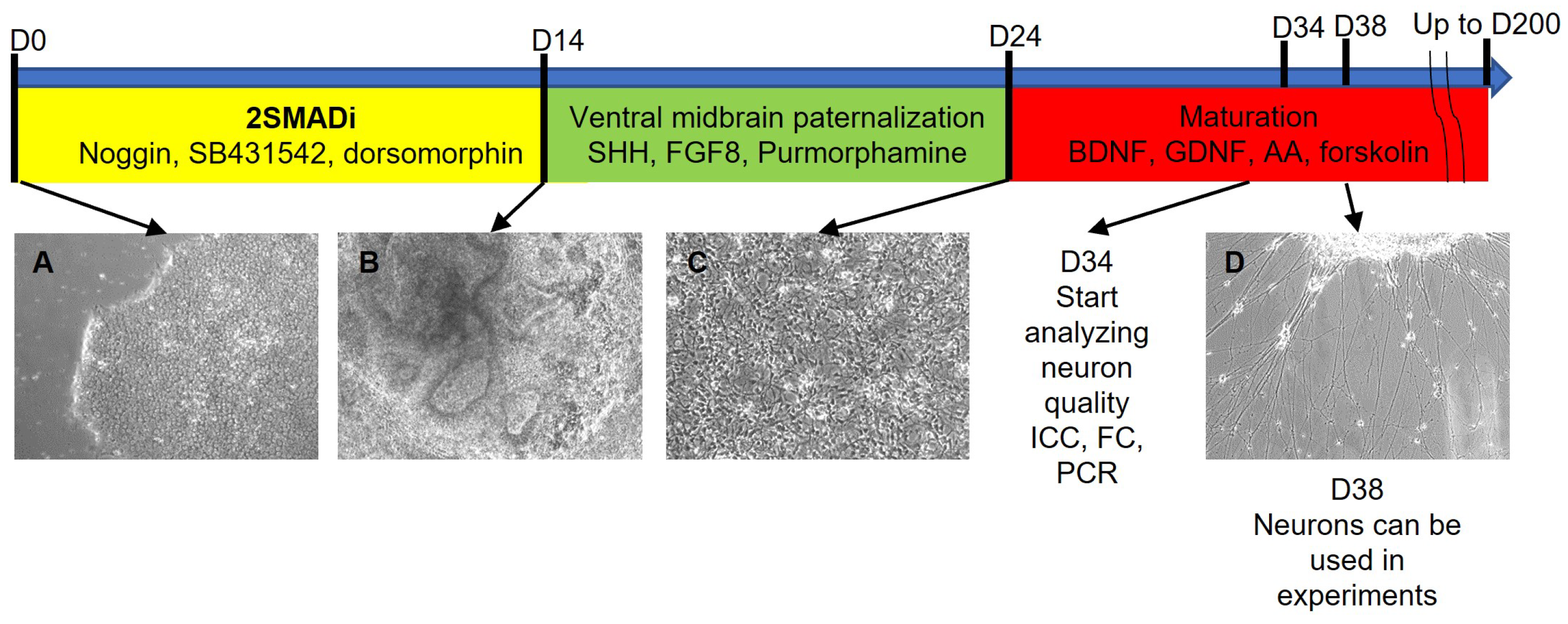 D0
D14
D24
D34 D38
Up to D200

2SMADi
Noggin, SB431542, dorsomorphin

Ventral midbrain paternalization
SHH, FGF8, Purmorphamine

Maturation
BDNF, GDNF, AA, forskolin

A

B

C

D34
Start analyzing neuron quality
ICC, FC, PCR

D

D38
Neurons can be used in experiments